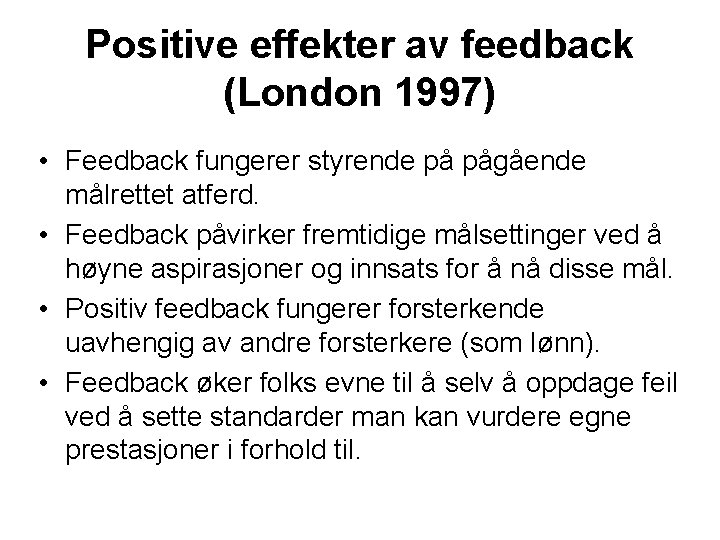 Positive effekter av feedback (London 1997)

• Feedback fungerer styrende på pågående målrettet atferd.
• Feedback påvirker fremtidige målsettinger ved å høyne aspirasjoner og innsats for å nå disse mål.
• Positiv feedback fungerer forsterkende uavhengig av andre forsterkere (som lønn).
• Feedback øker folks evne til å selv å oppdage feil ved å sette standarder man kan vurdere egne prestasjoner i forhold til.